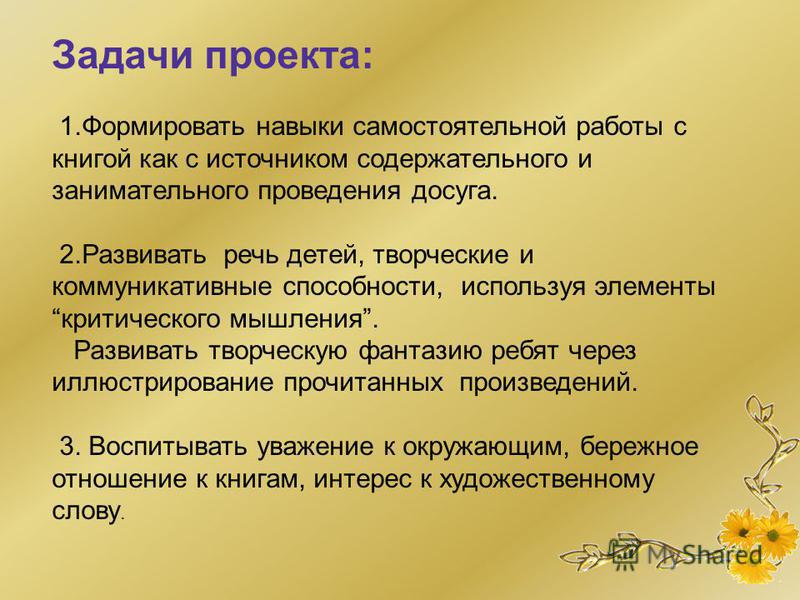 Задачи проекта:

1.Формировать навыки самостоятельной работы с книгой как с источником содержательного и занимательного проведения досуга.

2.Развивать речь детей, творческие и коммуникативные способности, используя элементы “критического мышления”.
Развивать творческую фантазию ребят через иллюстрирование прочитанных произведений.

3. Воспитывать уважение к окружающим, бережное отношение к книгам, интерес к художественному слову.

MyShared